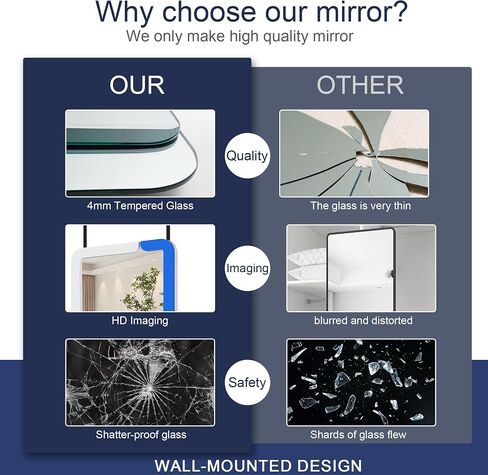 Why choose our mirror?
We only make high quality mirror

OUR

4mm Tempered Glass

HD Imaging

Shatter-proof glass

Quality

Imaging

Safety

OTHER

The glass is very thin

blurred and distorted

Shards of glass flew

WALL-MOUNTED DESIGN